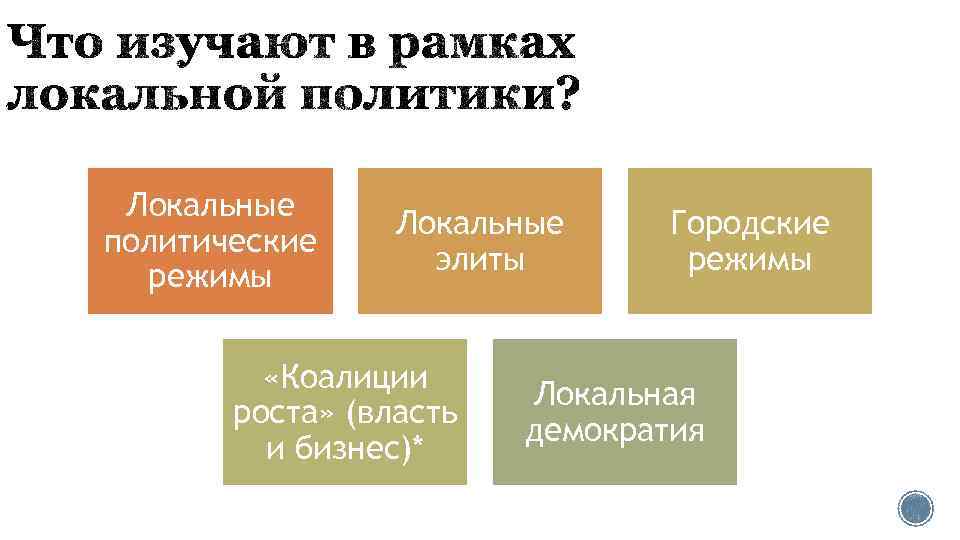 Что изучают в рамках локальной политики?

Локальные политические режимы

Локальные элиты

Городские режимы

«Коалиции роста» (власть и бизнес)*

Локальная демократия